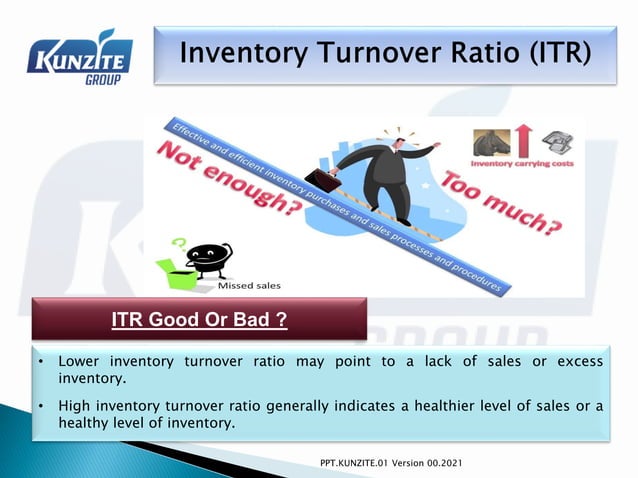 KUNZITE GROUP

Inventory Turnover Ratio (ITR)

Effective and efficient inventory purchases and sales processes and procedures

Not enough?

Too much?

Inventory carrying costs

Missed sales

ITR Good Or Bad ?

• Lower inventory turnover ratio may point to a lack of sales or excess inventory.

• High inventory turnover ratio generally indicates a healthier level of sales or a healthy level of inventory.

PPT.KUNZITE.01 Version 00.2021